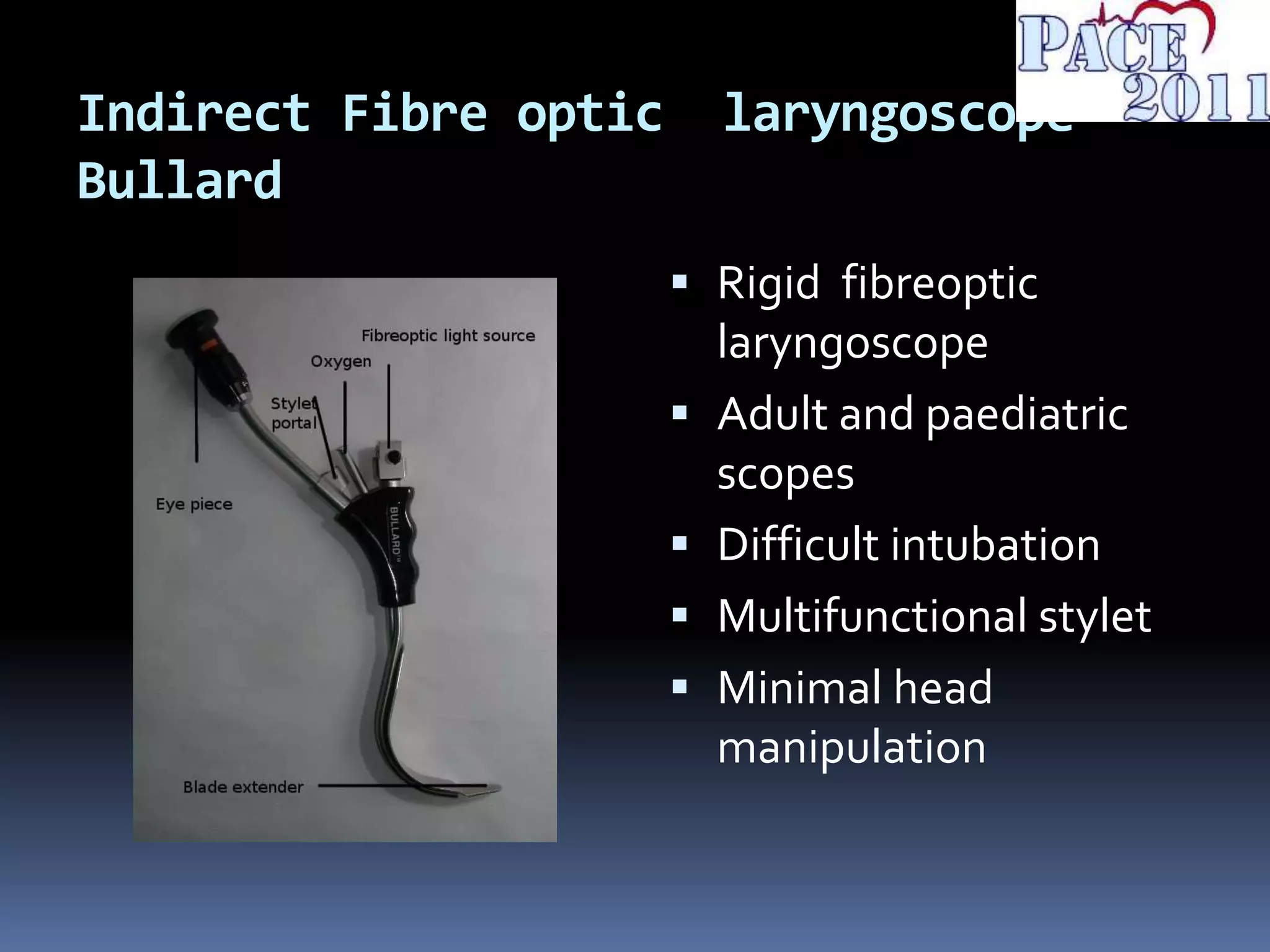 PACE 2011

Indirect Fibre optic laryngoscope Bullard

Fibreoptic light source
Oxygen
Stylet portal
Eye piece
BULLARD
Blade extender

▪ Rigid fibreoptic laryngoscope
▪ Adult and paediatric scopes
▪ Difficult intubation
▪ Multifunctional stylet
▪ Minimal head manipulation